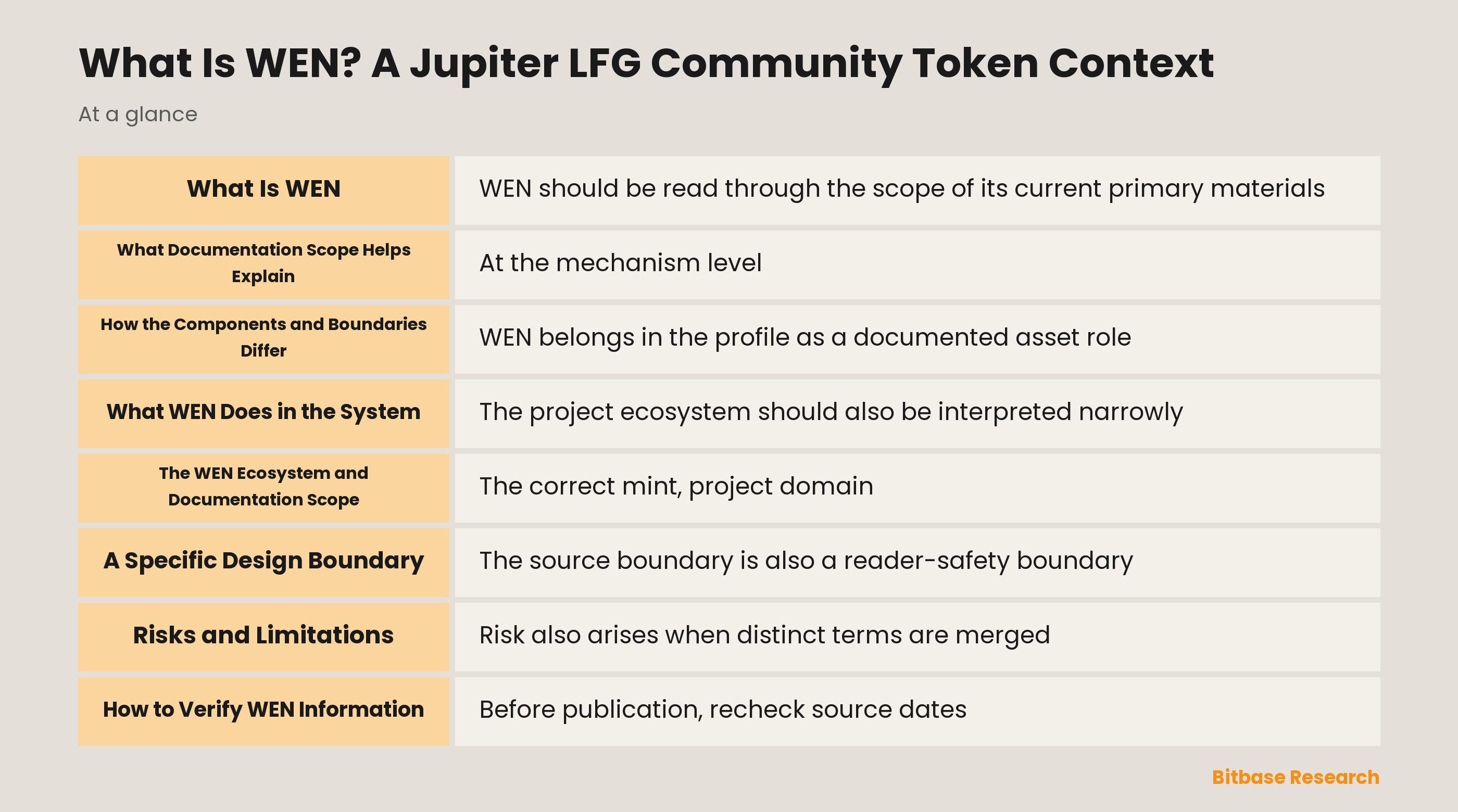 What Is WEN? A Jupiter LFG Community Token Context

At a glance

| What Is WEN | WEN should be read through the scope of its current primary materials |
|---|---|
| What Documentation Scope Helps Explain | At the mechanism level |
| How the Components and Boundaries Differ | WEN belongs in the profile as a documented asset role |
| What WEN Does in the System | The project ecosystem should also be interpreted narrowly |
| The WEN Ecosystem and Documentation Scope | The correct mint, project domain |
| A Specific Design Boundary | The source boundary is also a reader-safety boundary |
| Risks and Limitations | Risk also arises when distinct terms are merged |
| How to Verify WEN Information | Before publication, recheck source dates |

Bitbase Research